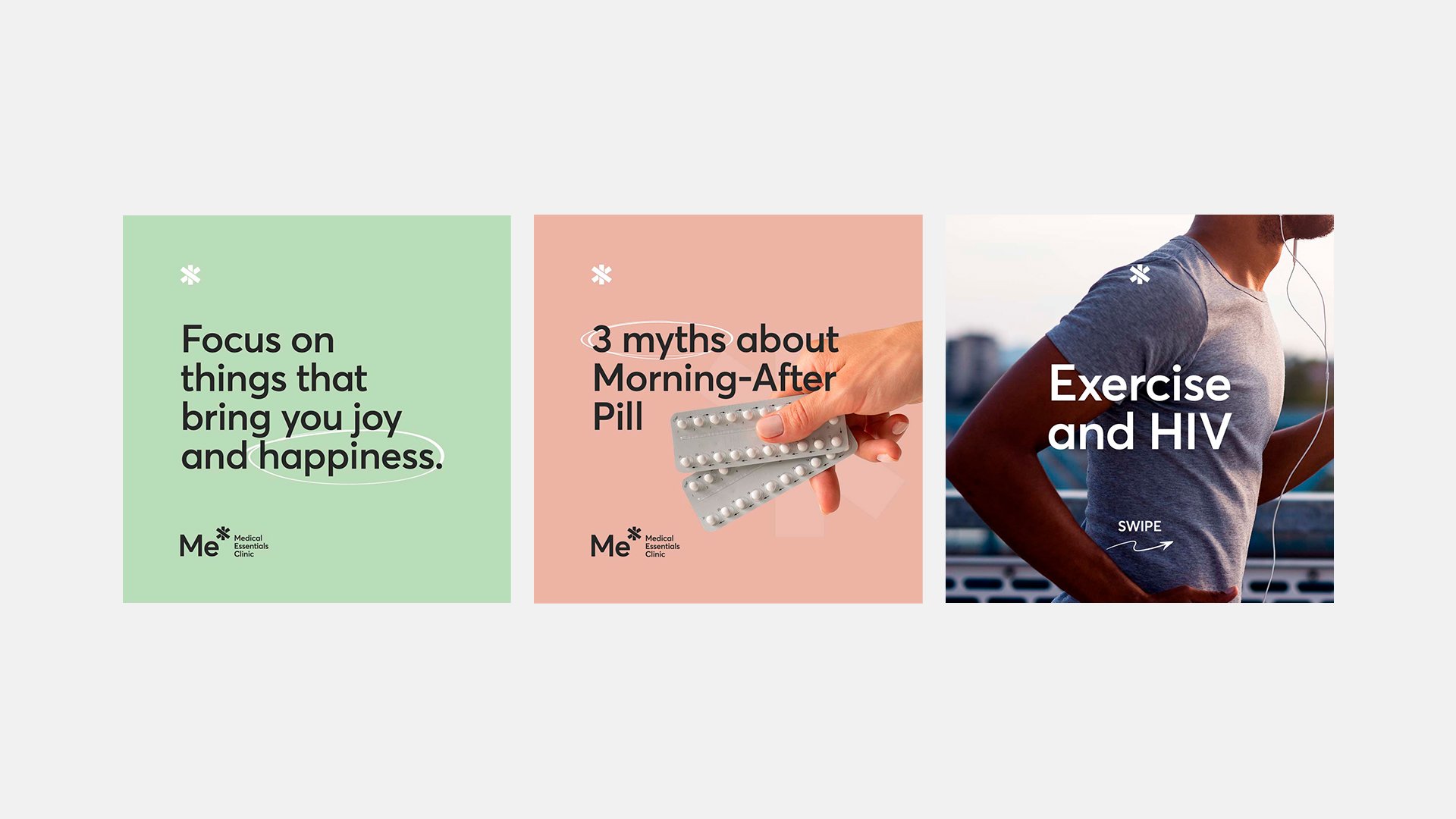 Focus on things that bring you joy and happiness.

Me Medical Essentials Clinic

3 myths about Morning-After Pill

Me Medical Essentials Clinic

Exercise and HIV

SWIPE